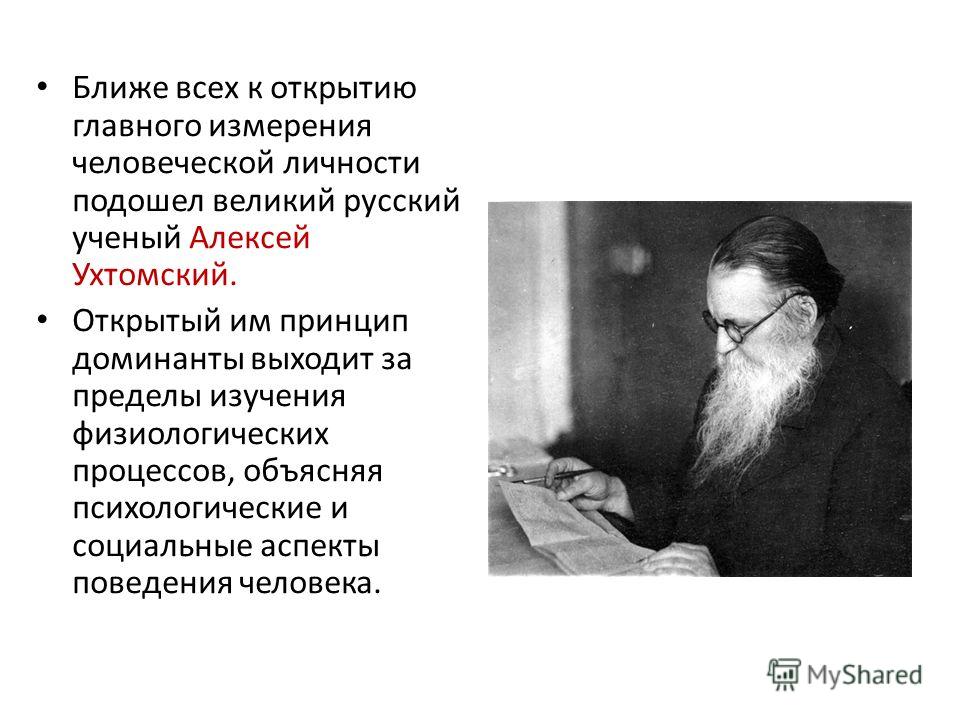 • Ближе всех к открытию главного измерения человеческой личности подошел великий русский ученый Алексей Ухтомский.

• Открытый им принцип доминанты выходит за пределы изучения физиологических процессов, объясняя психологические и социальные аспекты поведения человека.

MyShared